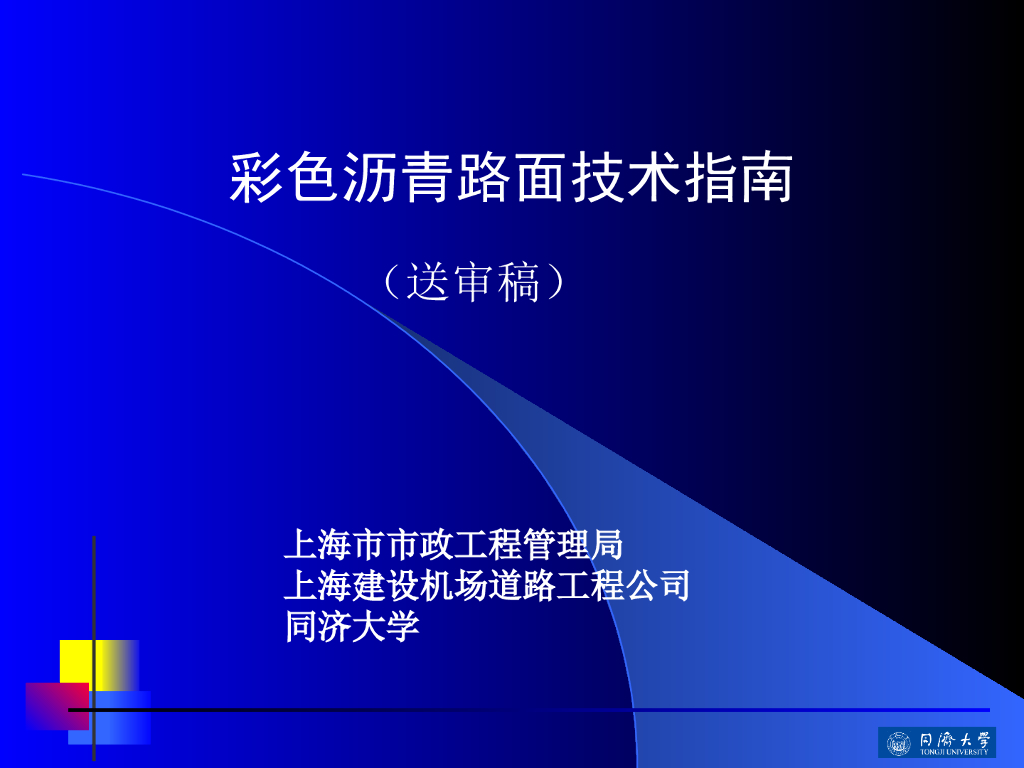 彩色沥青路面技术指南

（送审稿）

上海市市政工程管理局
上海建设机场道路工程公司
同济大学

同濟大學
TONGJI UNIVERSITY